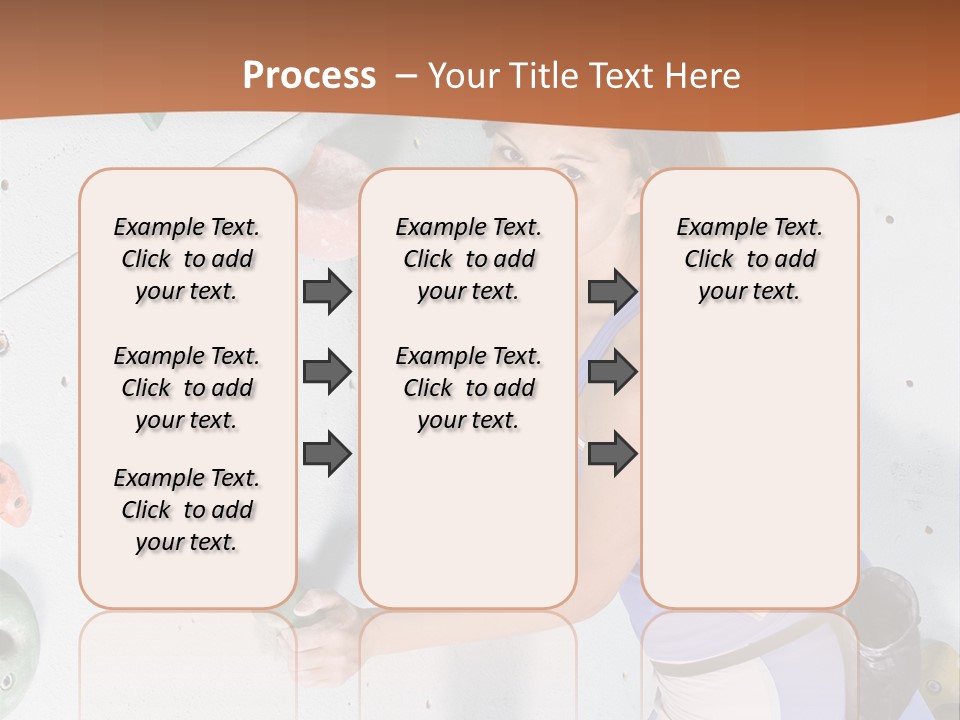 Process – Your Title Text Here

Example Text. Click to add your text.

Example Text. Click to add your text.

Example Text. Click to add your text.

Example Text. Click to add your text.

Example Text. Click to add your text.

Example Text. Click to add your text.